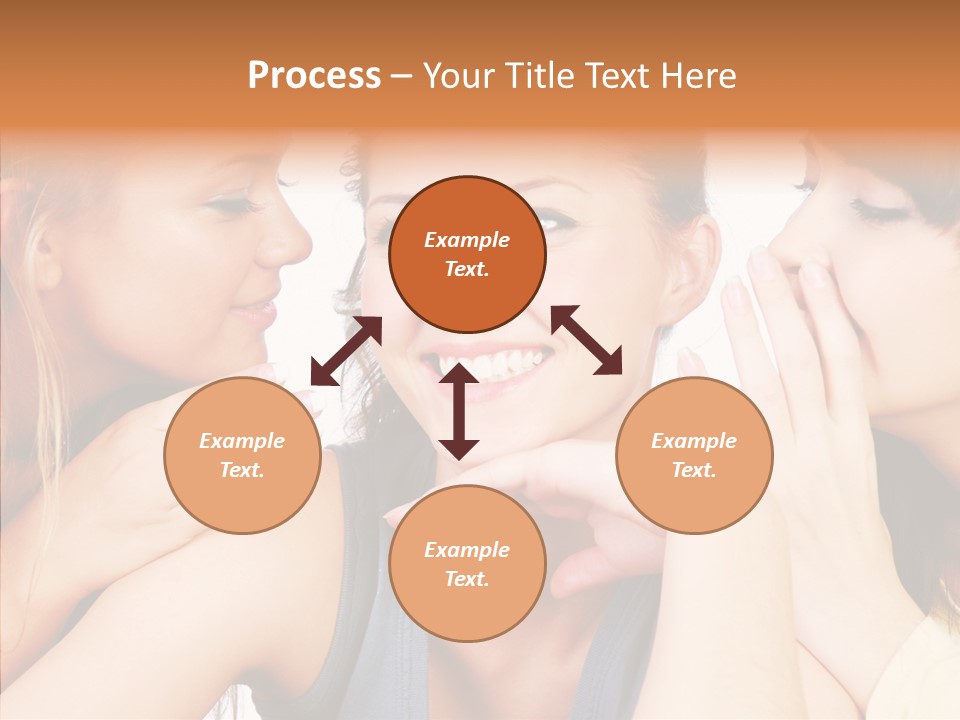 Process – Your Title Text Here

Example Text.

Example Text.

Example Text.

Example Text.